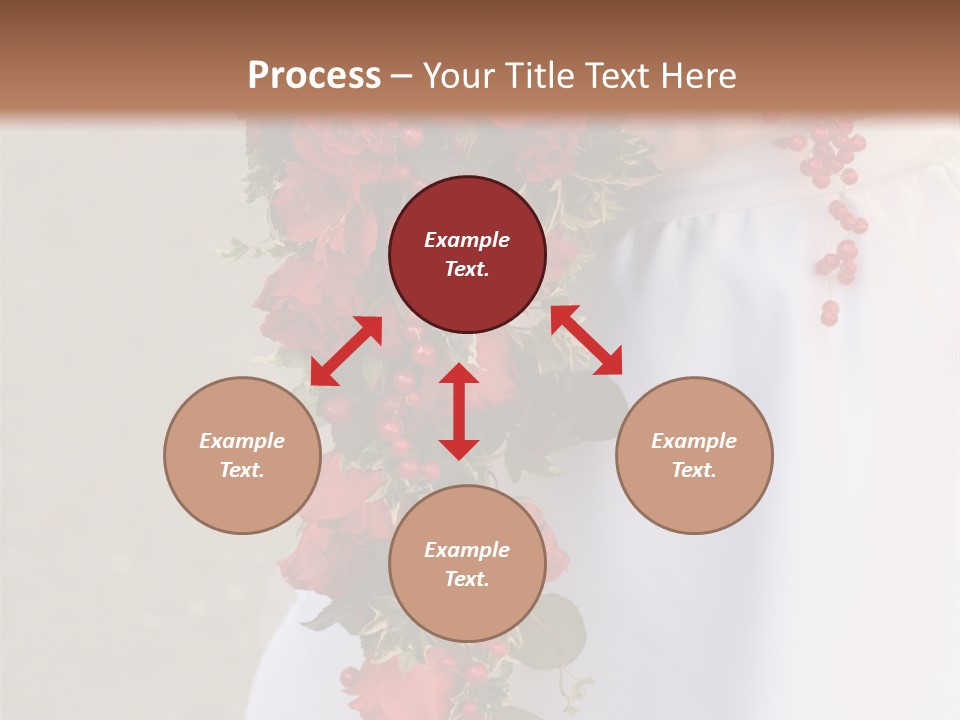 Process – Your Title Text Here

Example Text.

Example Text.

Example Text.

Example Text.